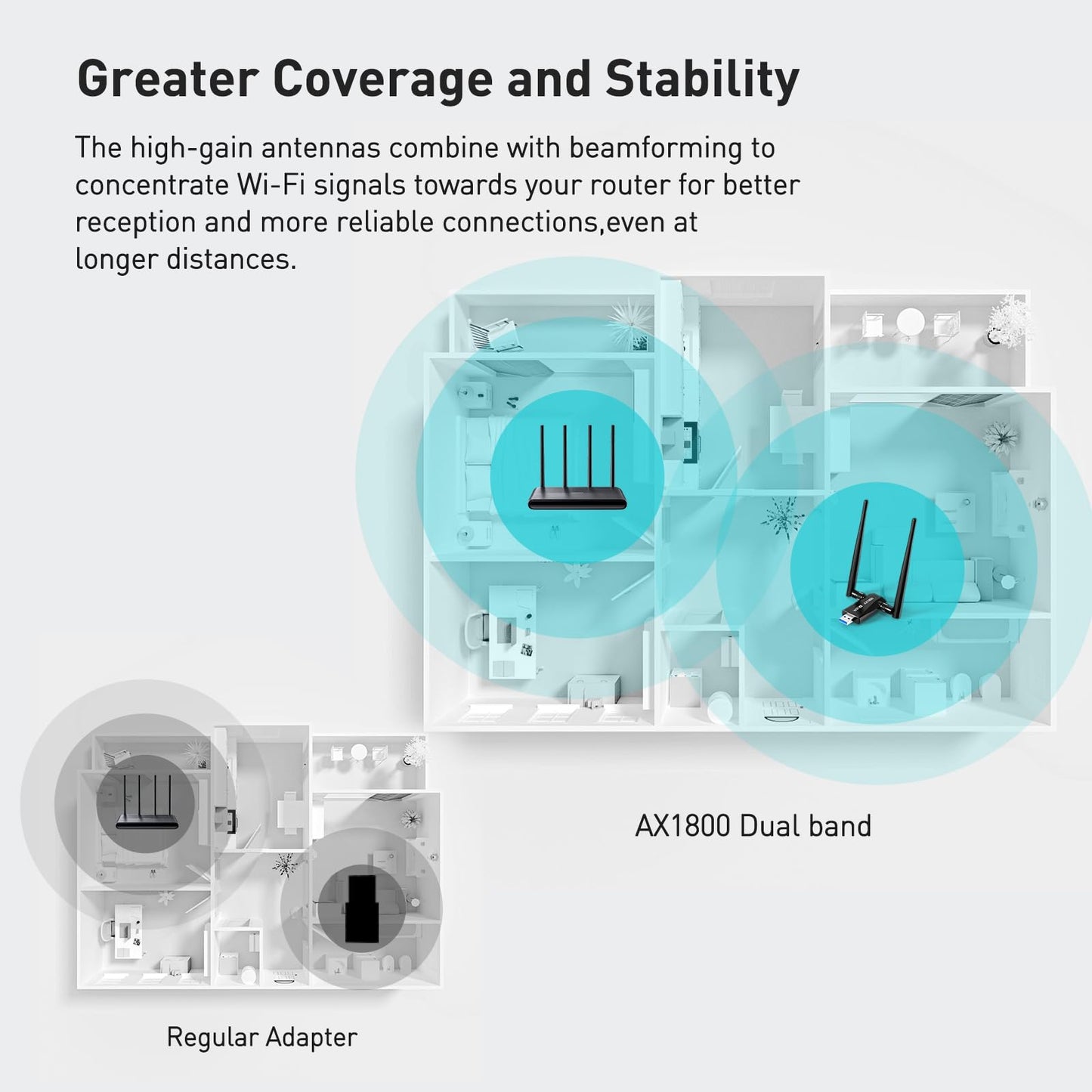 Greater Coverage and Stability

The high-gain antennas combine with beamforming to concentrate Wi-Fi signals towards your router for better reception and more reliable connections,even at longer distances.

AX1800 Dual band

Regular Adapter